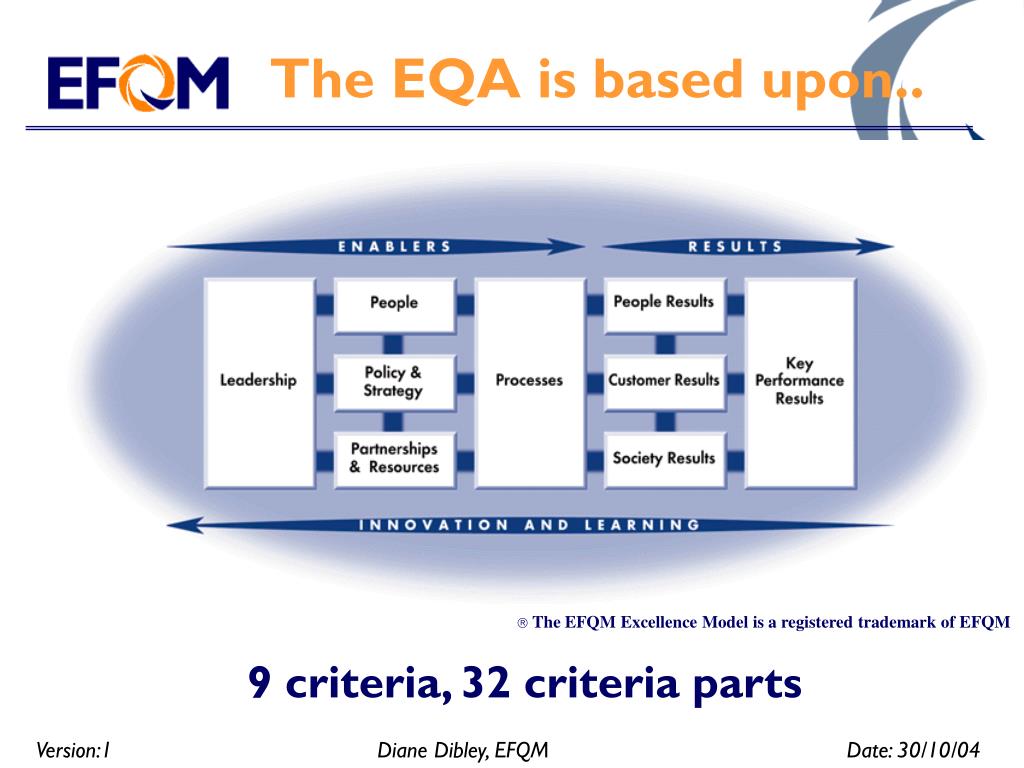 EFQM The EQA is based upon..

ENABLERS

RESULTS

Leadership

People

Policy & Strategy

Partnerships & Resources

Processes

People Results

Customer Results

Society Results

Key Performance Results

INNOVATION AND LEARNING

® The EFQM Excellence Model is a registered trademark of EFQM

9 criteria, 32 criteria parts

Version: 1

Diane Dibley, EFQM

Date: 30/10/04